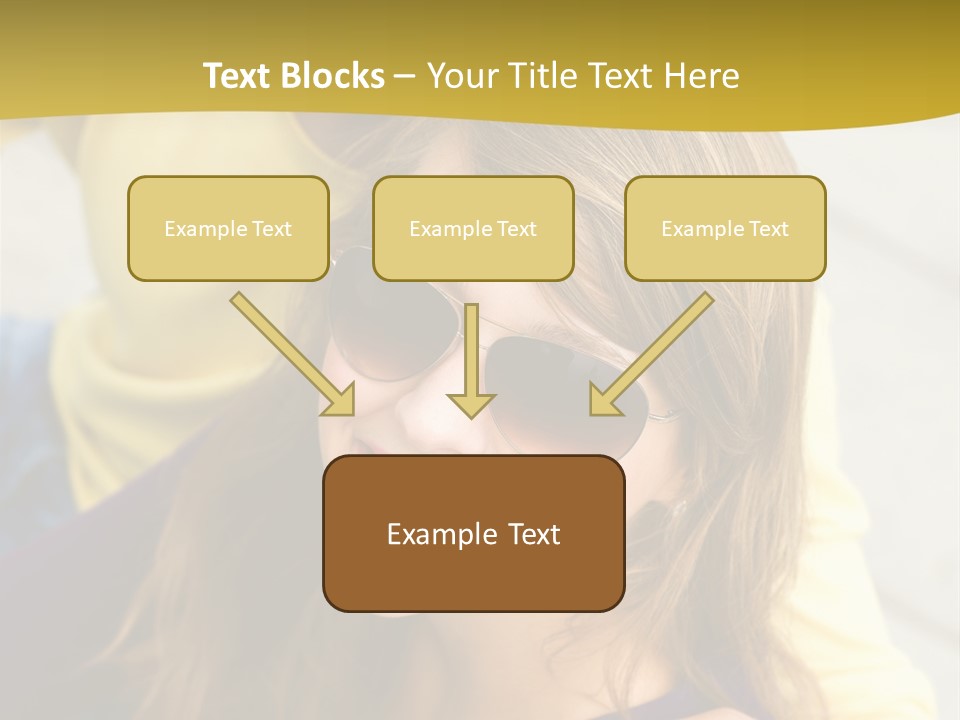 Text Blocks – Your Title Text Here

Example Text

Example Text

Example Text

Example Text